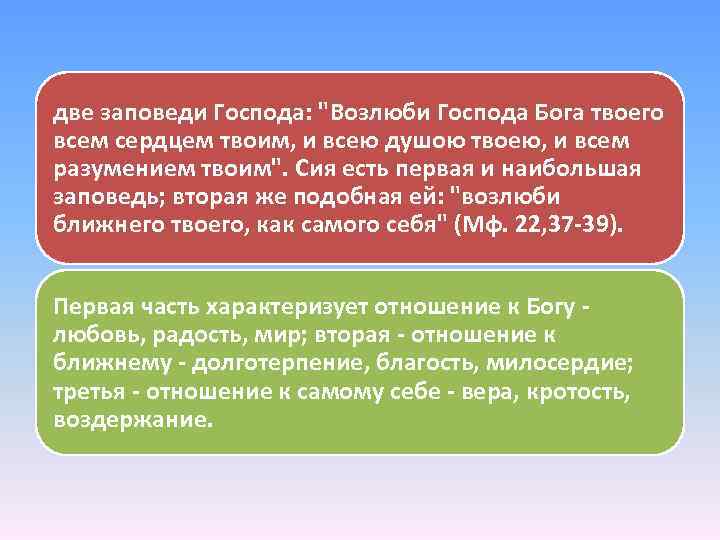 две заповеди Господа: "Возлюби Господа Бога твоего всем сердцем твоим, и всею душою твоею, и всем разумением твоим". Сия есть первая и наибольшая заповедь; вторая же подобная ей: "возлюби ближнего твоего, как самого себя" (Мф. 22,37-39).

Первая часть характеризует отношение к Богу - любовь, радость, мир; вторая - отношение к ближнему - долготерпение, благость, милосердие; третья - отношение к самому себе - вера, кротость, воздержание.